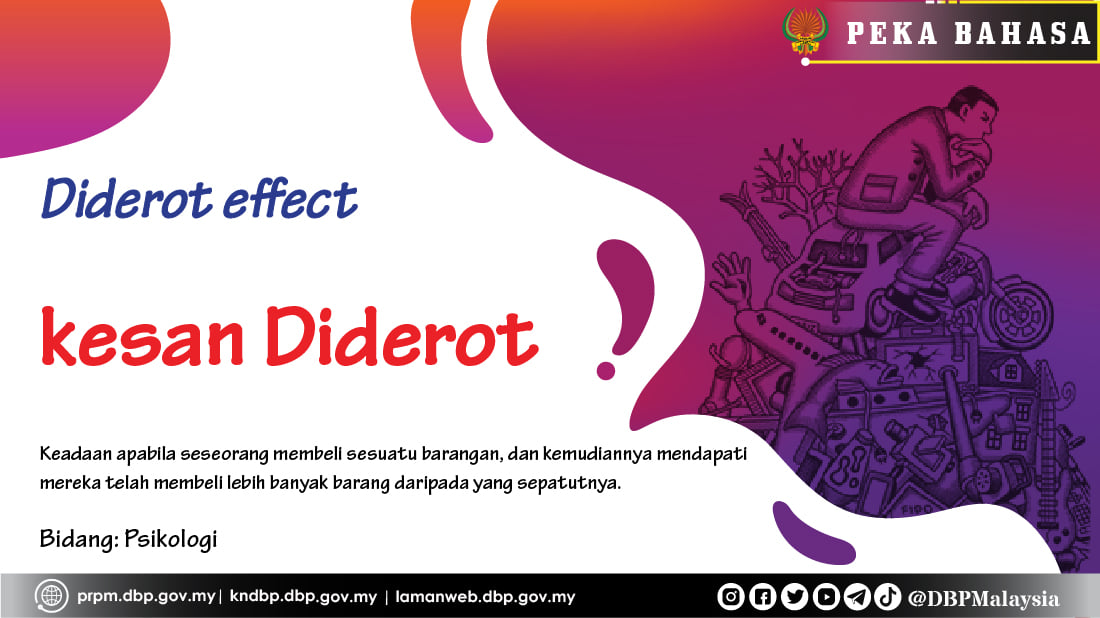 PEKA BAHASA

Diderot effect

kesan Diderot

Keadaan apabila seseorang membeli sesuatu barangan, dan kemudiannya mendapati mereka telah membeli lebih banyak barang daripada yang sepatutnya.

Bidang: Psikologi

prpm.dbp.gov.my | kndbp.dbp.gov.my | lamanweb.dbp.gov.my

@DBPMalaysia